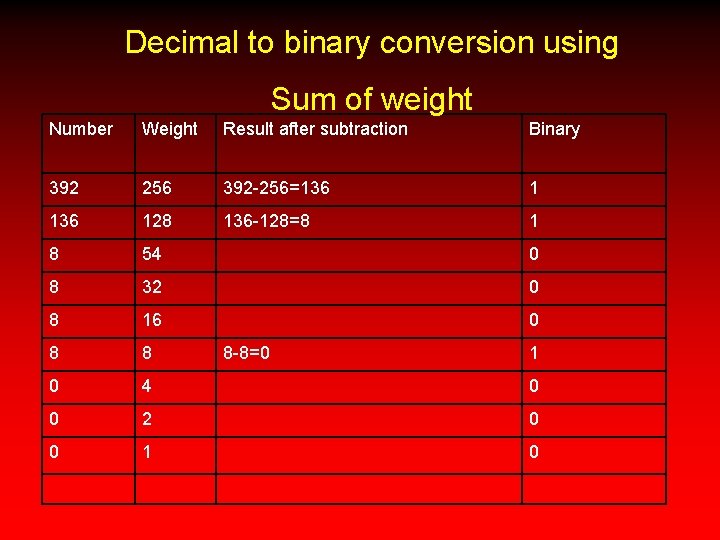 Decimal to binary conversion using

Sum of weight

| Number | Weight | Result after subtraction | Binary |
|---|---|---|---|
| 392 | 256 | 392-256=136 | 1 |
| 136 | 128 | 136-128=8 | 1 |
| 8 | 54 | | 0 |
| 8 | 32 | | 0 |
| 8 | 16 | | 0 |
| 8 | 8 | 8-8=0 | 1 |
| 0 | 4 | | 0 |
| 0 | 2 | | 0 |
| 0 | 1 | | 0 |
| | | | |